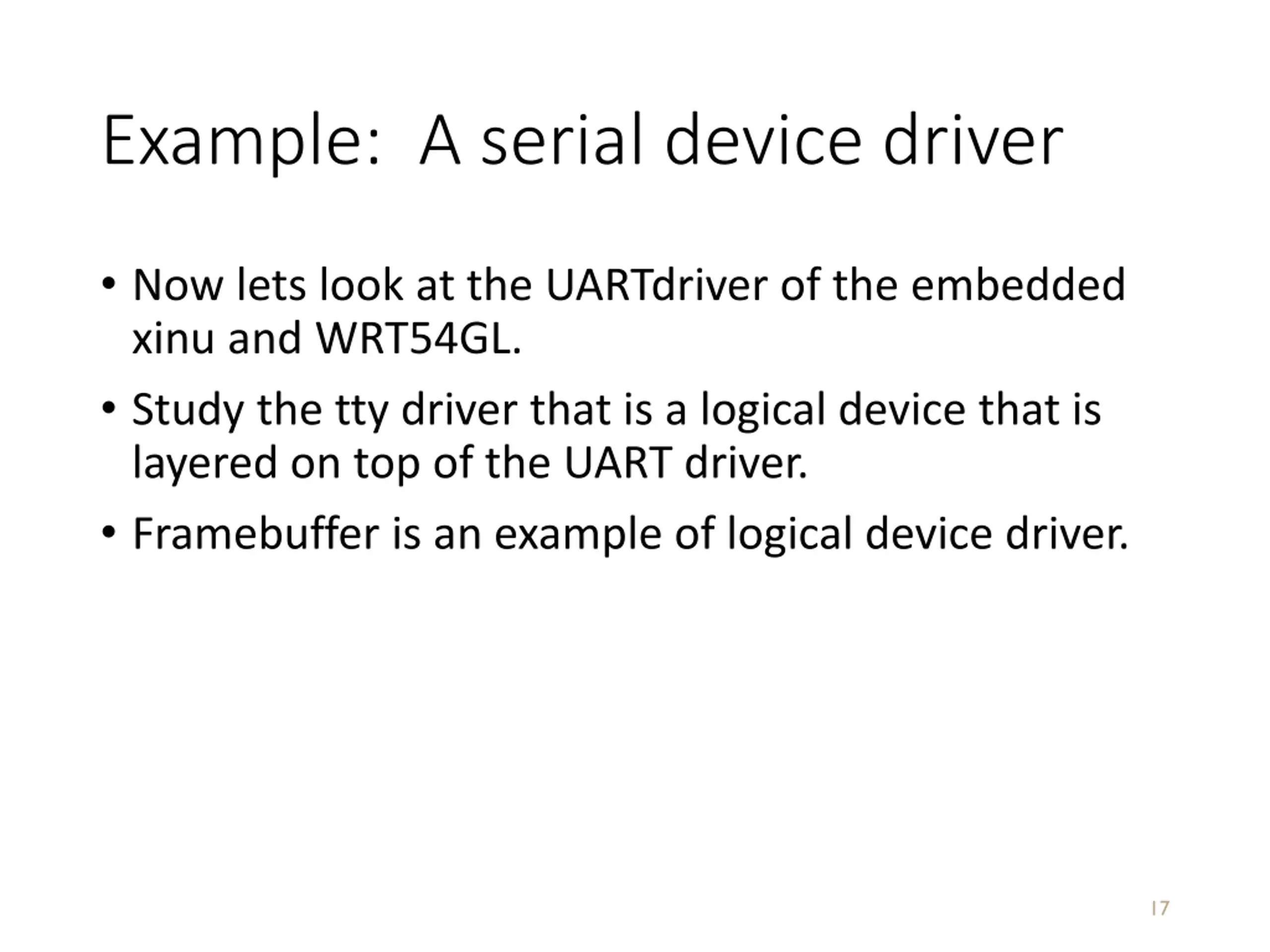 Example:  A serial device driver

• Now lets look at the UARTdriver of the embedded xinu and WRT54GL.

• Study the tty driver that is a logical device that is layered on top of the UART driver.

• Framebuffer is an example of logical device driver.

17